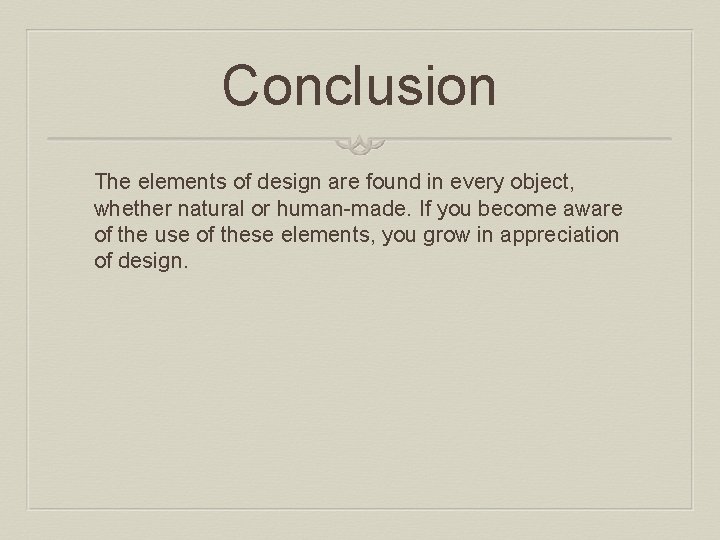 Conclusion

The elements of design are found in every object, whether natural or human-made. If you become aware of the use of these elements, you grow in appreciation of design.